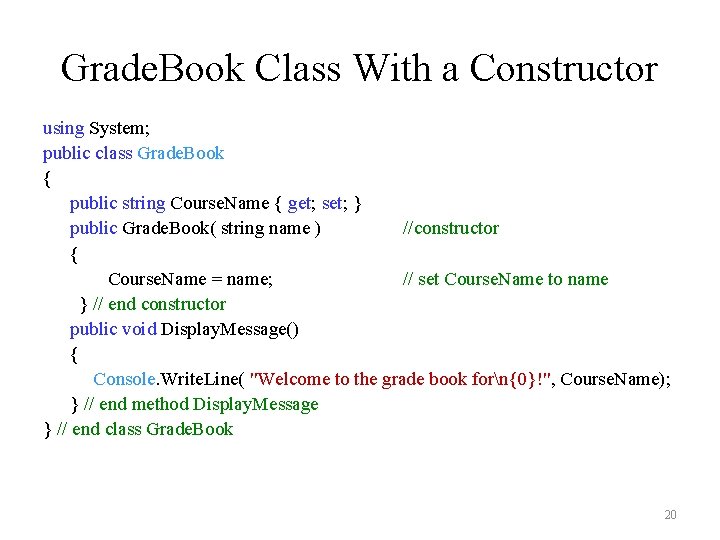 GradeBook Class With a Constructor

using System;
public class GradeBook
{
public string CourseName { get; set; }
public GradeBook( string name ) //constructor
{
CourseName = name; // set CourseName to name
} // end constructor
public void DisplayMessage()
{
Console.WriteLine( "Welcome to the grade book for\n{0}!", CourseName);
} // end method DisplayMessage
} // end class GradeBook

20